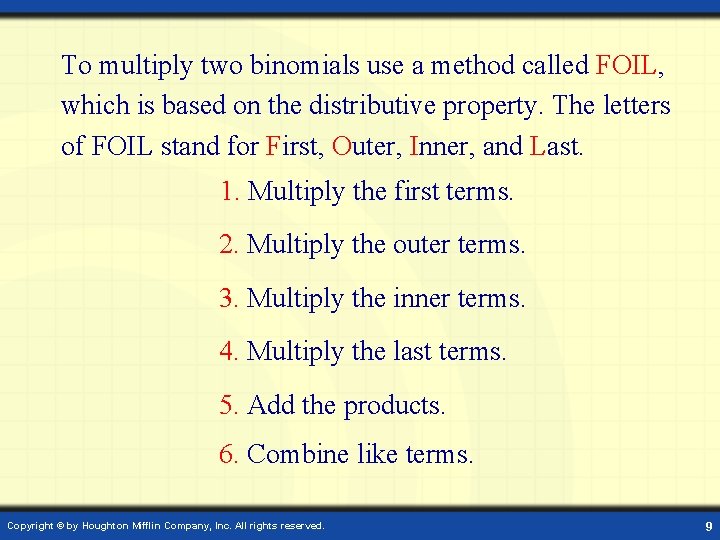 To multiply two binomials use a method called FOIL, which is based on the distributive property. The letters of FOIL stand for First, Outer, Inner, and Last.

1. Multiply the first terms.

2. Multiply the outer terms.

3. Multiply the inner terms.

4. Multiply the last terms.

5. Add the products.

6. Combine like terms.

Copyright © by Houghton Mifflin Company, Inc. All rights reserved.

9